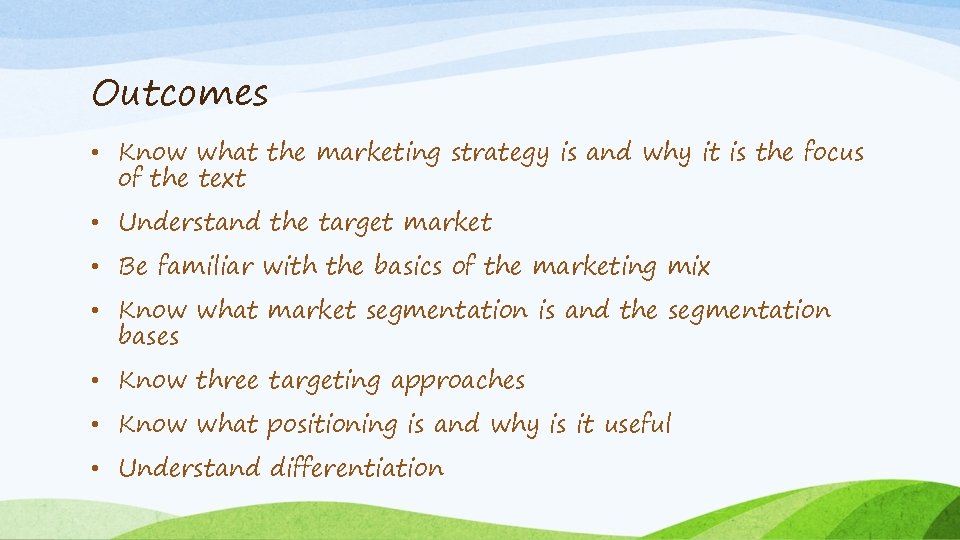 Outcomes

• Know what the marketing strategy is and why it is the focus of the text

• Understand the target market

• Be familiar with the basics of the marketing mix

• Know what market segmentation is and the segmentation bases

• Know three targeting approaches

• Know what positioning is and why is it useful

• Understand differentiation